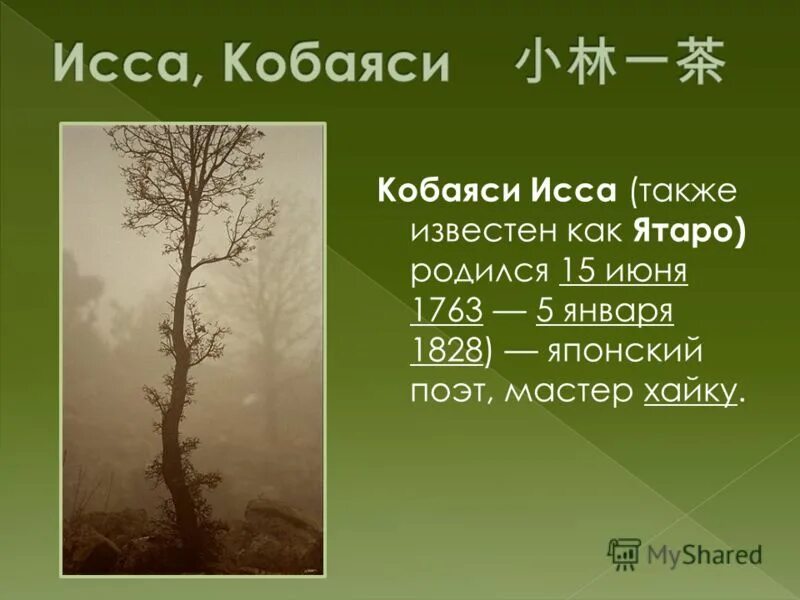 Исса, Кобаяси 小林一茶

Кобаяси Исса (также известен как Ятаро) родился 15 июня 1763 — 5 января 1828) — японский поэт, мастер хайку.

MyShared